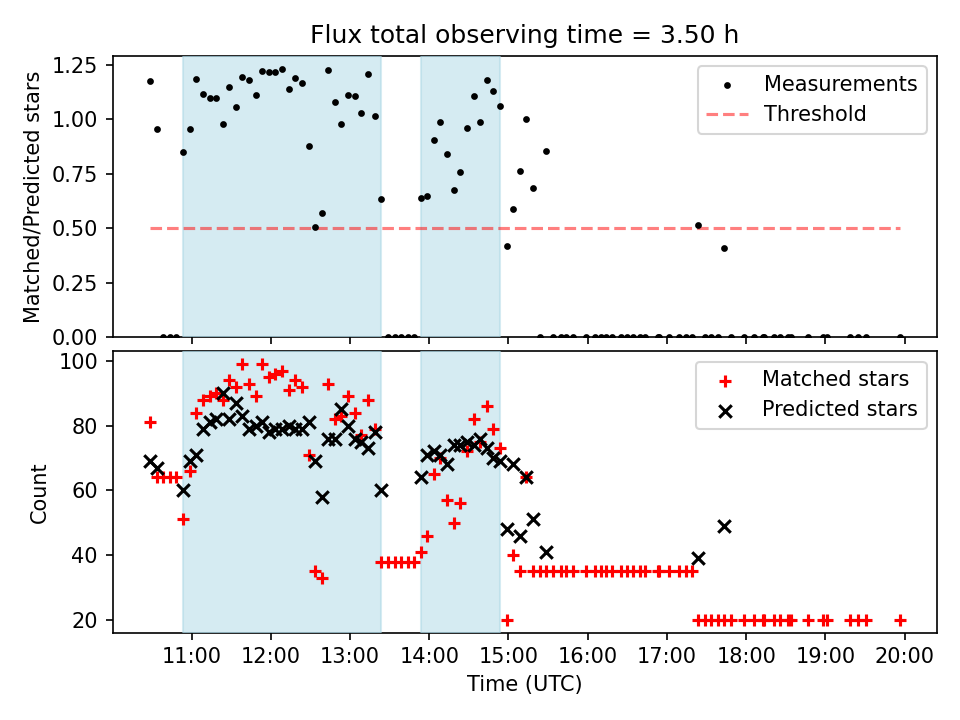 Flux total observing time = 3.50 h

Matched/Predicted stars

1.25
1.00
0.75
0.50
0.25
0.00

Measurements
Threshold

Count

100
80
60
40
20

Matched stars
Predicted stars

11:00 12:00 13:00 14:00 15:00 16:00 17:00 18:00 19:00 20:00

Time (UTC)